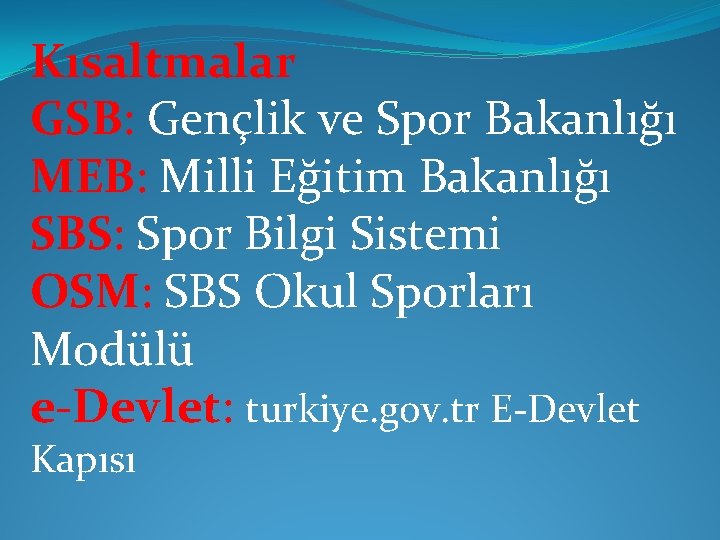 Kısaltmalar
GSB: Gençlik ve Spor Bakanlığı
MEB: Milli Eğitim Bakanlığı
SBS: Spor Bilgi Sistemi
OSM: SBS Okul Sporları Modülü
e-Devlet: turkiye.gov.tr E-Devlet Kapısı